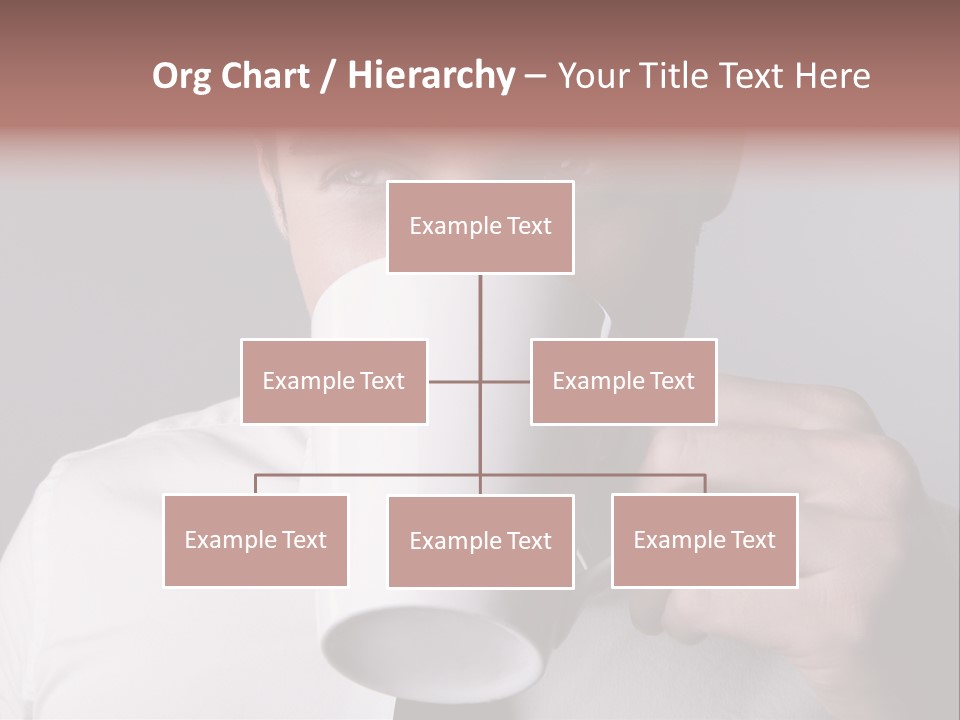 Org Chart / Hierarchy – Your Title Text Here

Example Text

Example Text

Example Text

Example Text

Example Text

Example Text